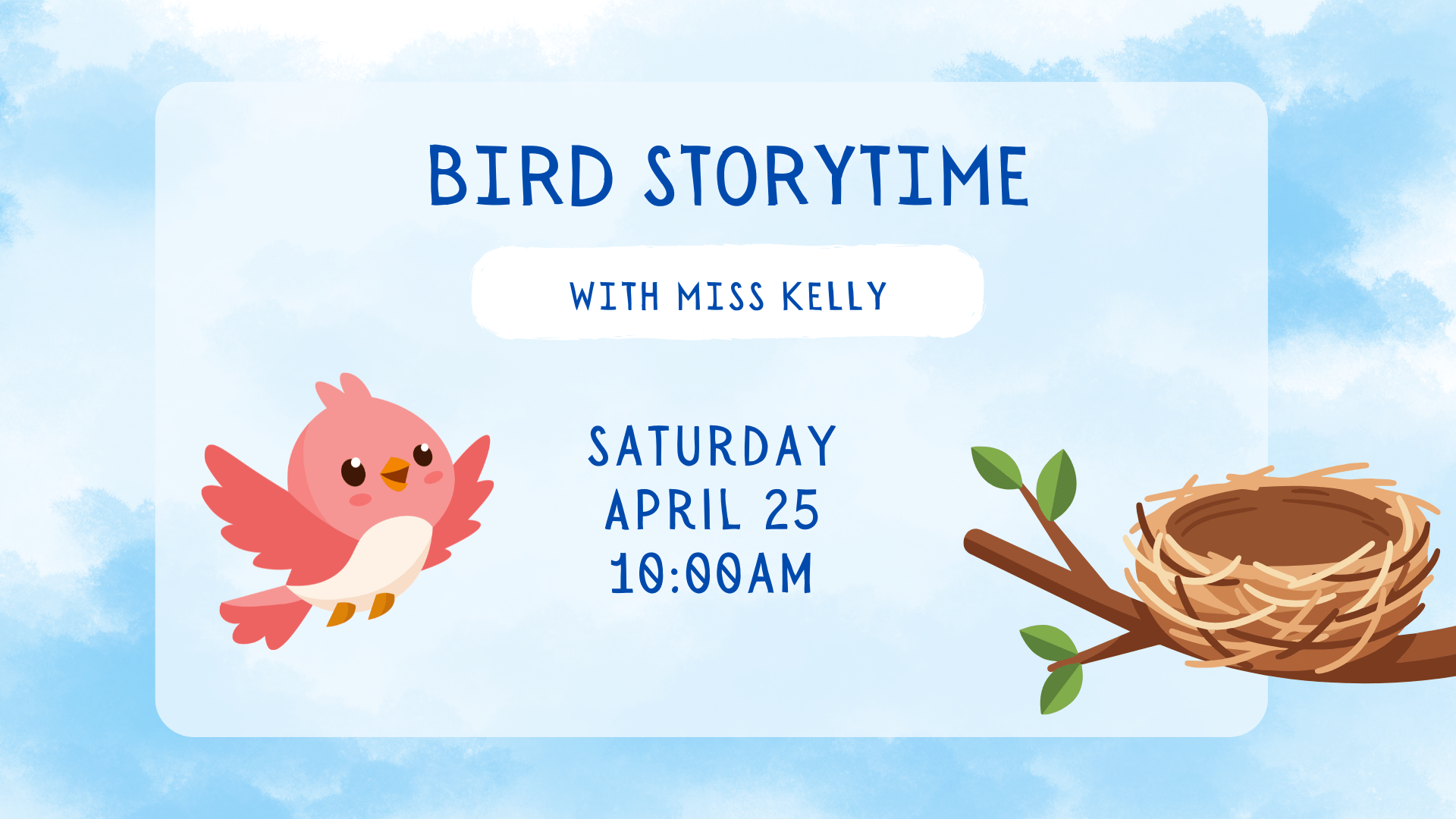 BIRD STORYTIME

WITH MISS KELLY

SATURDAY
APRIL 25
10:00AM